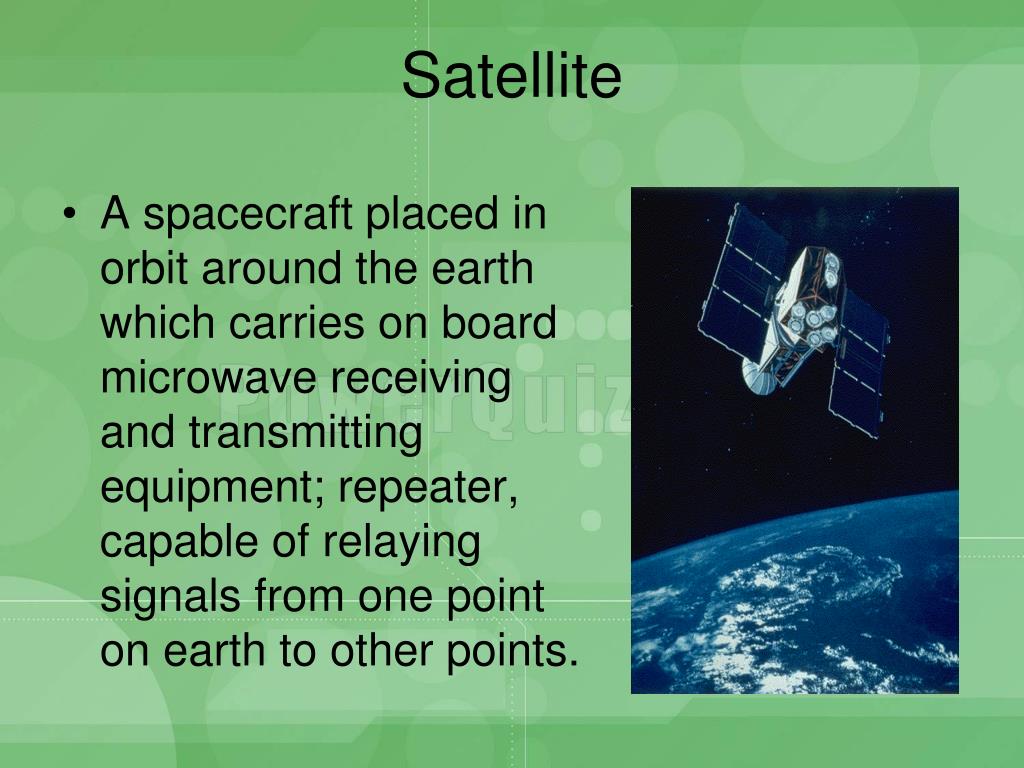 Satellite

• A spacecraft placed in orbit around the earth which carries on board microwave receiving and transmitting equipment; repeater, capable of relaying signals from one point on earth to other points.

PowerQuiz